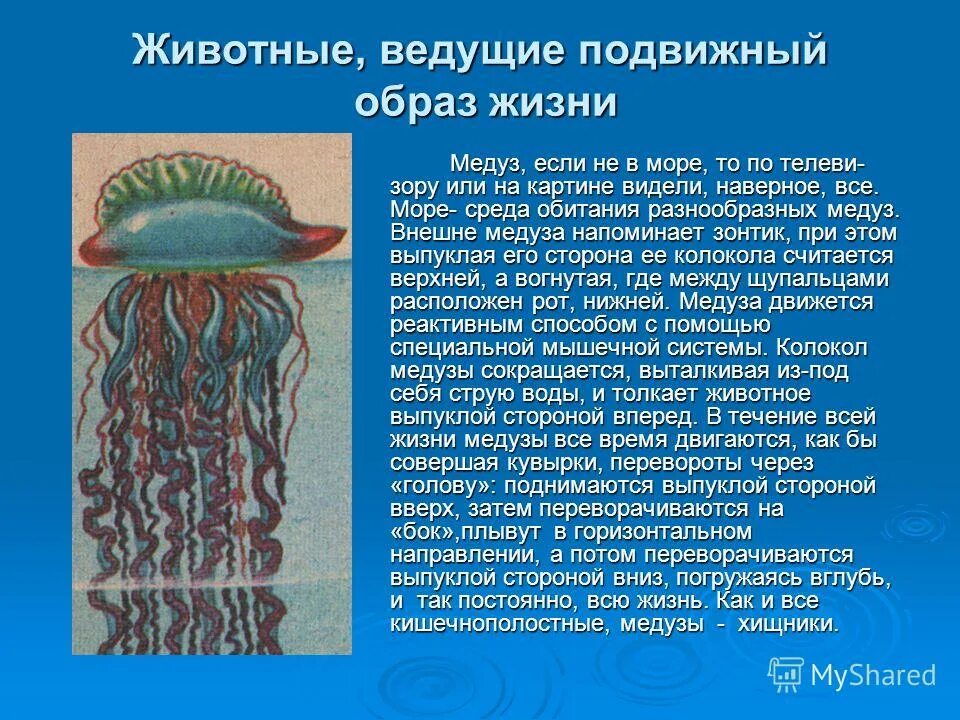 Животные, ведущие подвижный образ жизни

Медуз, если не в море, то по телевизору или на картине видели, наверное, все. Море- среда обитания разнообразных медуз. Внешне медуза напоминает зонтик, при этом выпуклая его сторона ее колокола считается верхней, а вогнутая, где между щупальцами расположен рот, нижней. Медуза движется реактивным способом с помощью специальной мышечной системы. Колокол медузы сокращается, выталкивая из-под себя струю воды, и толкает животное выпуклой стороной вперед. В течение всей жизни медузы все время двигаются, как бы совершая кувырки, перевороты через «голову»: поднимаются выпуклой стороной вверх, затем переворачиваются на «бок»,плывут в горизонтальном направлении, а потом переворачиваются выпуклой стороной вниз, погружаясь вглубь, и так постоянно, всю жизнь. Как и все кишечнополостные, медузы - хищники.

MyShared